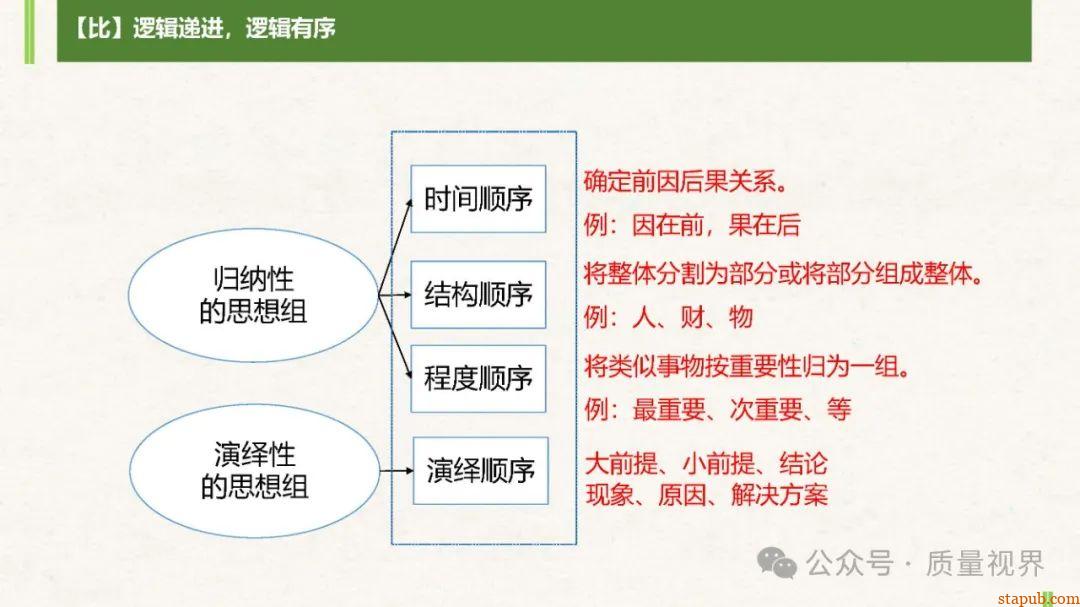 【比】逻辑递进，逻辑有序

归纳性的思想组

演绎性的思想组

时间顺序

结构顺序

程度顺序

演绎顺序

确定前因后果关系。

例：因在前，果在后

将整体分割为部分或将部分组成整体。

例：人、财、物

将类似事物按重要性归为一组。

例：最重要、次重要、等

大前提、小前提、结论
现象、原因、解决方案

公众号 · 质量视界

stapub.com